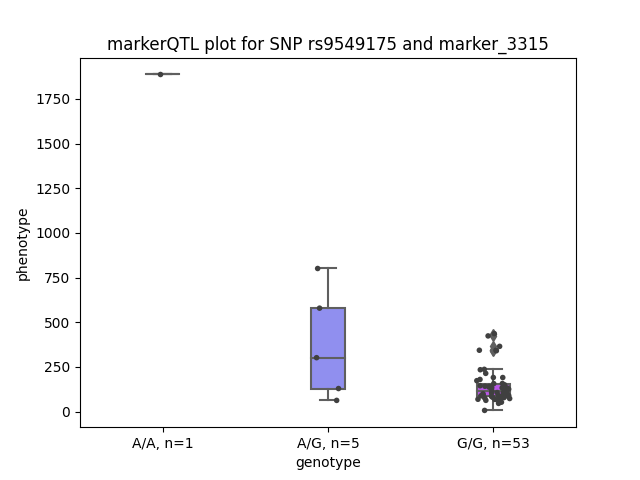 markerQTL plot for SNP rs9549175 and marker_3315

phenotype

1750
1500
1250
1000
750
500
250
0

A/A, n=1
A/G, n=5
G/G, n=53

genotype